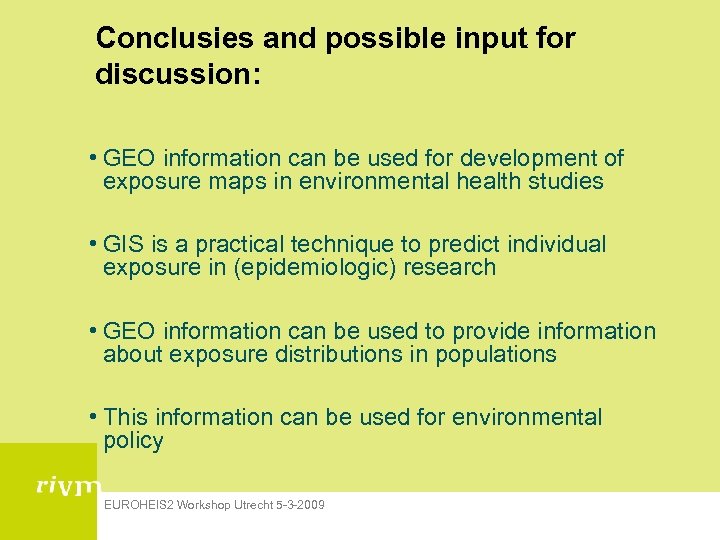 Conclusies and possible input for discussion:

• GEO information can be used for development of exposure maps in environmental health studies

• GIS is a practical technique to predict individual exposure in (epidemiologic) research

• GEO information can be used to provide information about exposure distributions in populations

• This information can be used for environmental policy

rivm

EUROHEIS2 Workshop Utrecht 5-3-2009